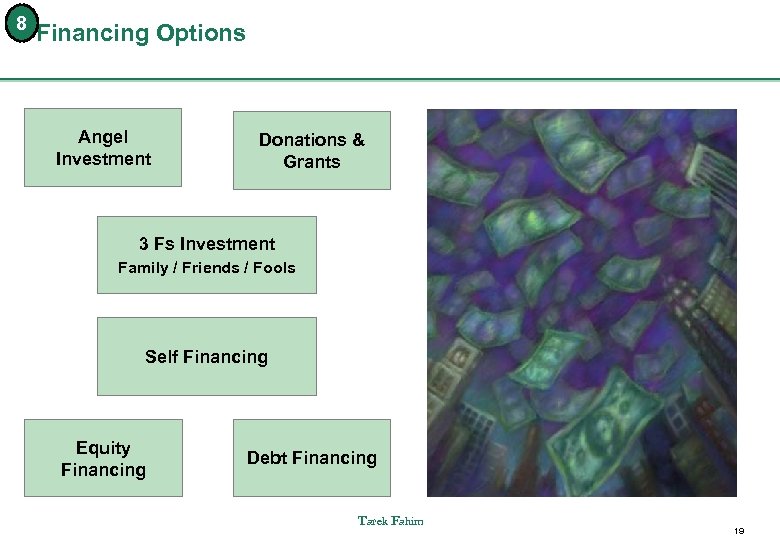 8 Financing Options

Angel Investment

Donations & Grants

3 Fs Investment
Family / Friends / Fools

Self Financing

Equity Financing

Debt Financing

Tarek Fahim

19